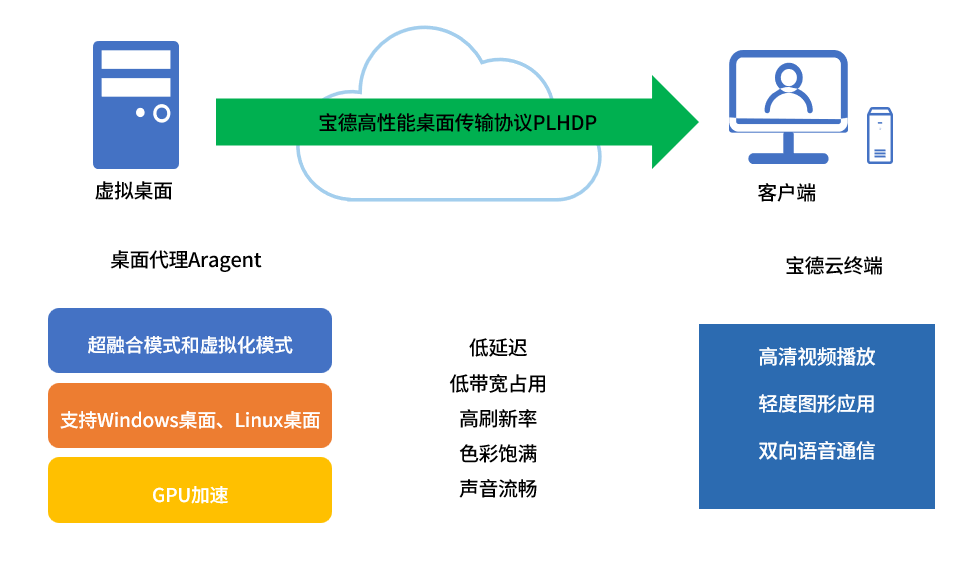 虚拟桌面

宝德高性能桌面传输协议PLHDP

客户端

桌面代理Aragent

宝德云终端

超融合模式和虚拟化模式

支持Windows桌面、Linux桌面

GPU加速

低延迟
低带宽占用
高刷新率
色彩饱满
声音流畅

高清视频播放
轻度图形应用
双向语音通信